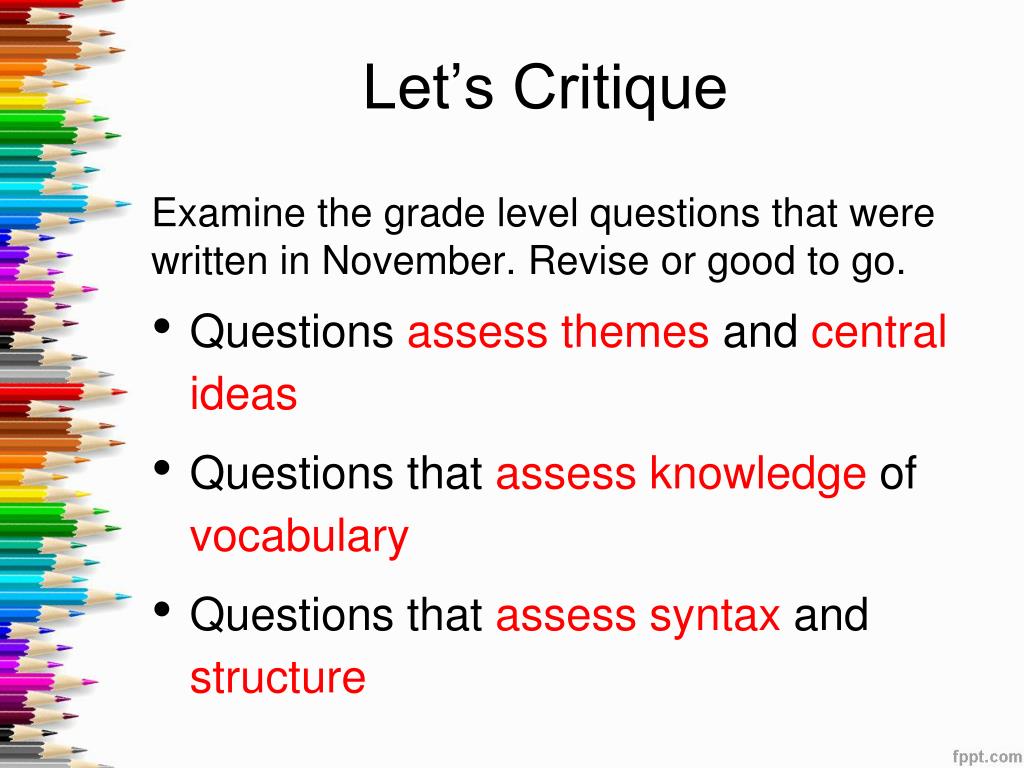 Let’s Critique

Examine the grade level questions that were written in November. Revise or good to go.

• Questions assess themes and central ideas

• Questions that assess knowledge of vocabulary

• Questions that assess syntax and structure

fppt.com